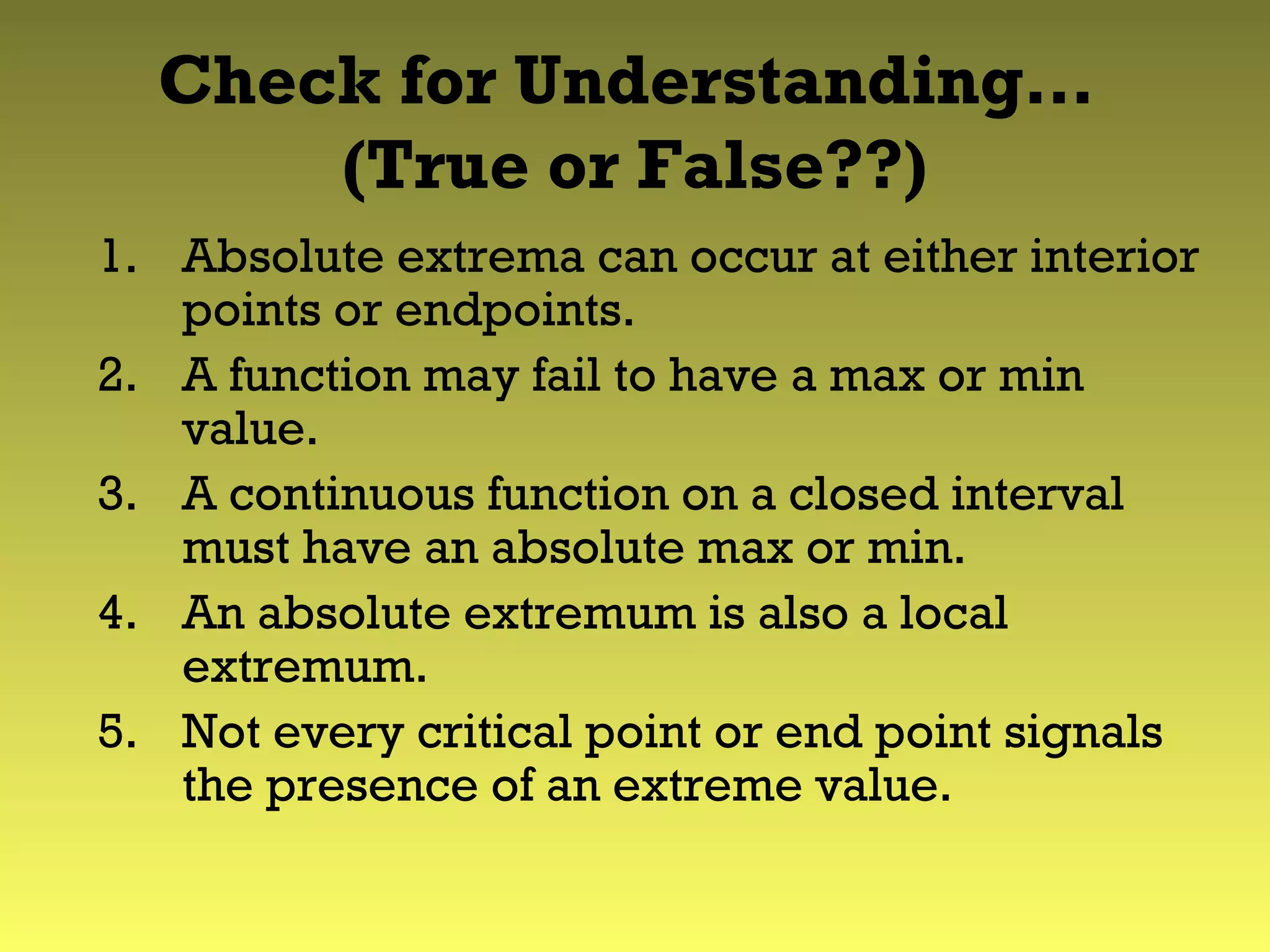 Check for Understanding… (True or False??)

1. Absolute extrema can occur at either interior points or endpoints.
2. A function may fail to have a max or min value.
3. A continuous function on a closed interval must have an absolute max or min.
4. An absolute extremum is also a local extremum.
5. Not every critical point or end point signals the presence of an extreme value.